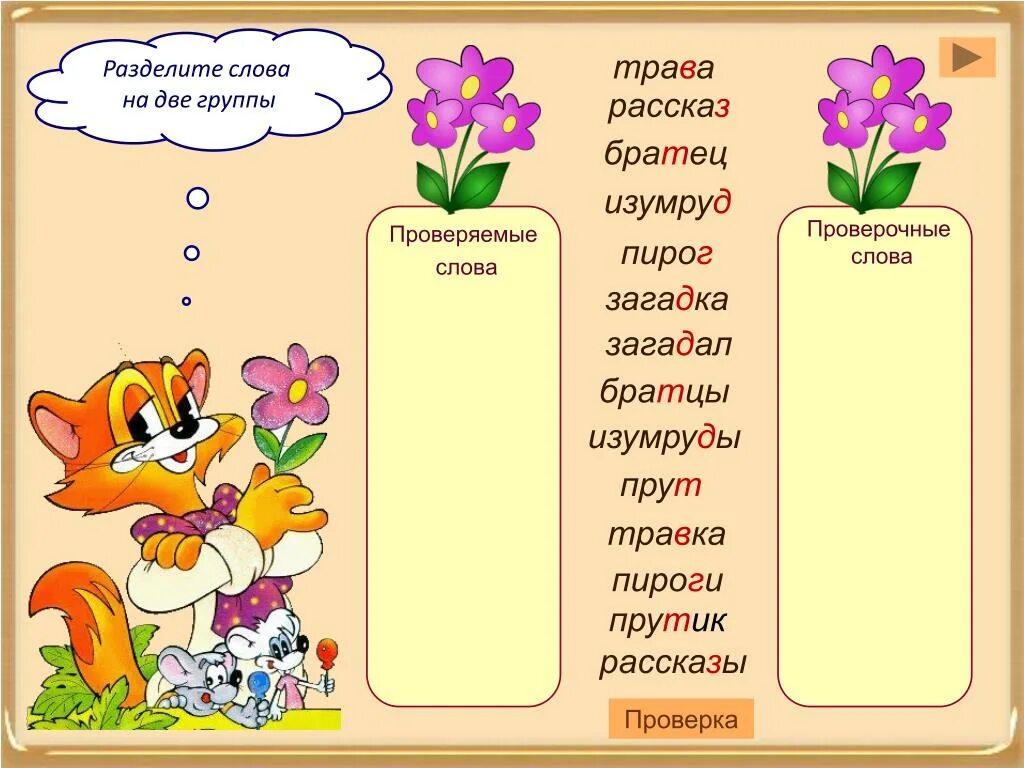 Разделите слова на две группы

Проверяемые слова

трава
рассказ
братец
изумруд
пирог
загадка
загадал
братцы
изумруды
прут
травка
пироги
прутик
рассказы

Проверочные слова

Проверка